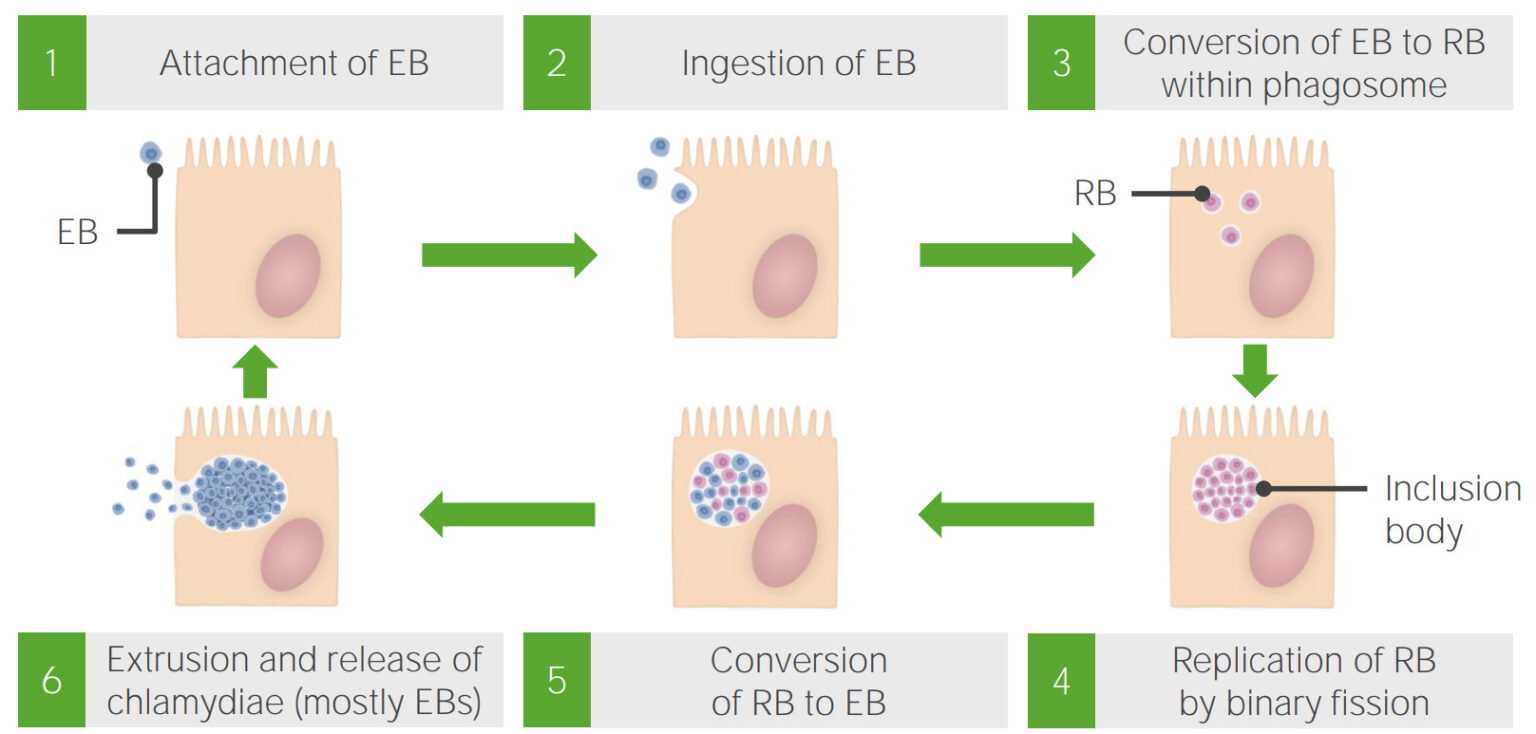 1 Attachment of EB

2 Ingestion of EB

3 Conversion of EB to RB within phagosome

EB

RB

Inclusion body

6 Extrusion and release of chlamydiae (mostly EBs)

5 Conversion of RB to EB

4 Replication of RB by binary fission